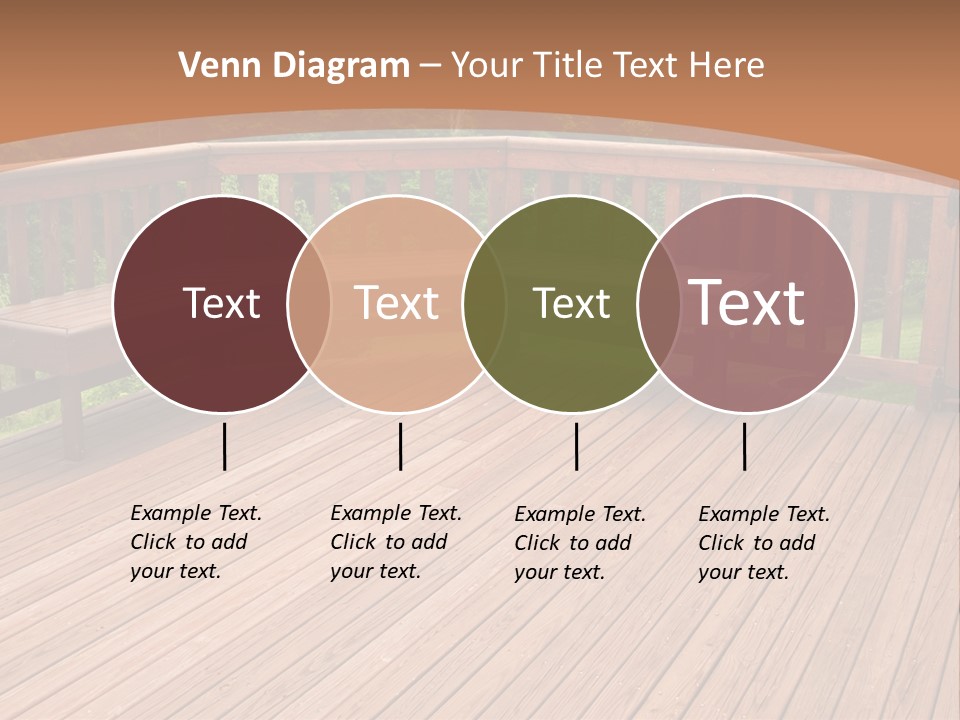 Venn Diagram – Your Title Text Here

Text

Text

Text

Text

Example Text. Click to add your text.

Example Text. Click to add your text.

Example Text. Click to add your text.

Example Text. Click to add your text.